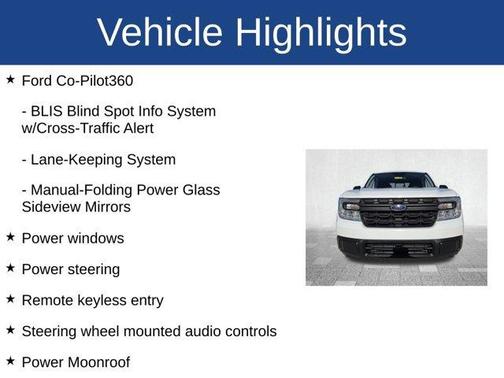 Vehicle Highlights

★ Ford Co-Pilot360

- BLIS Blind Spot Info System w/Cross-Traffic Alert

- Lane-Keeping System

- Manual-Folding Power Glass Sideview Mirrors

★ Power windows

★ Power steering

★ Remote keyless entry

★ Steering wheel mounted audio controls

★ Power Moonroof